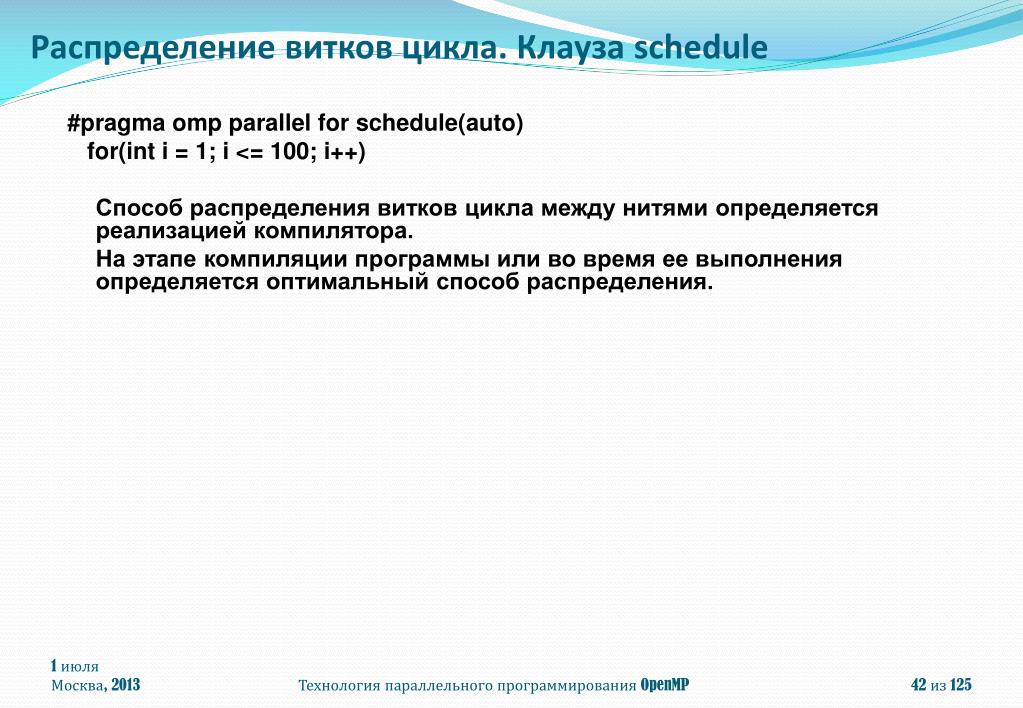 Распределение витков цикла. Клауза schedule

#pragma omp parallel for schedule(auto)
for(int i = 1; i <= 100; i++)

Способ распределения витков цикла между нитями определяется реализацией компилятора.

На этапе компиляции программы или во время ее выполнения определяется оптимальный способ распределения.

1 июля
Москва, 2013

Технология параллельного программирования OpenMP

42 из 125